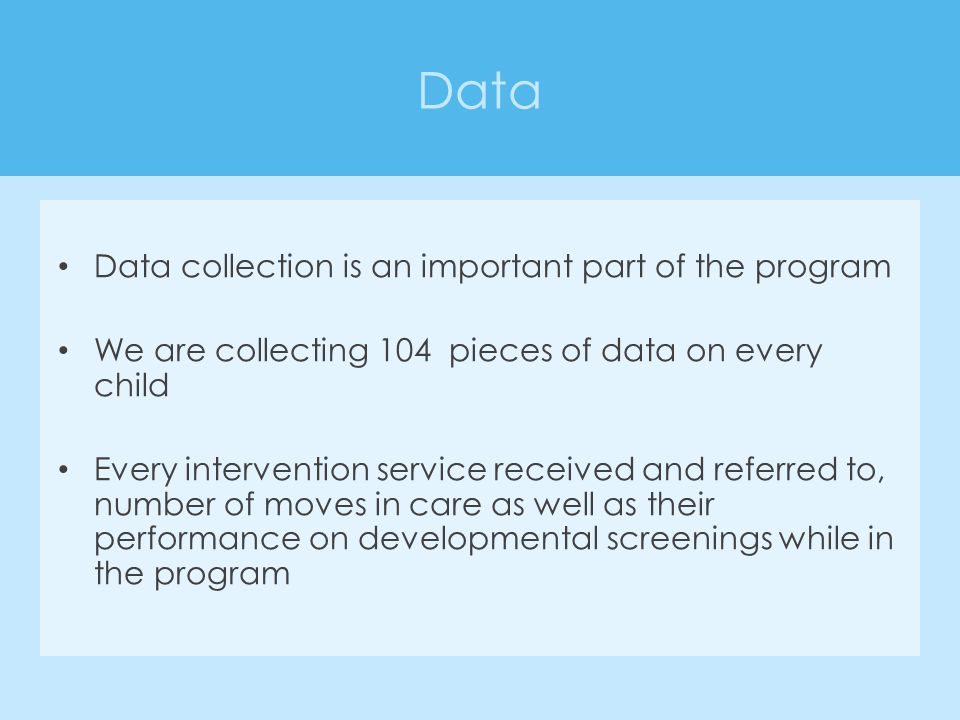 Data

• Data collection is an important part of the program

• We are collecting 104 pieces of data on every child

• Every intervention service received and referred to, number of moves in care as well as their performance on developmental screenings while in the program